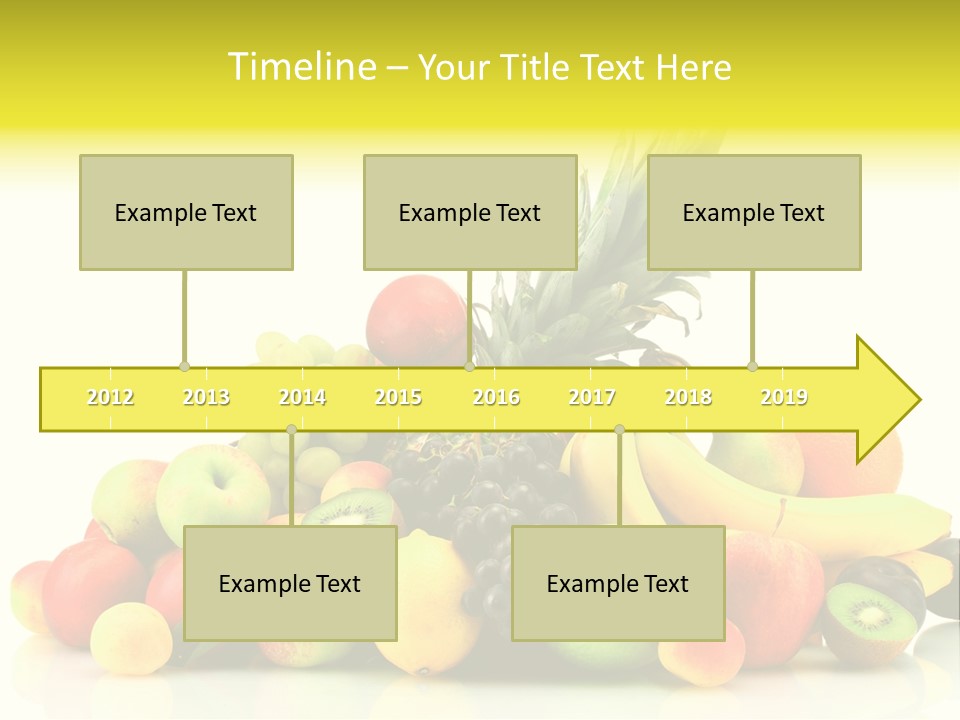 Timeline – Your Title Text Here

Example Text

Example Text

Example Text

2012 2013 2014 2015 2016 2017 2018 2019

Example Text

Example Text